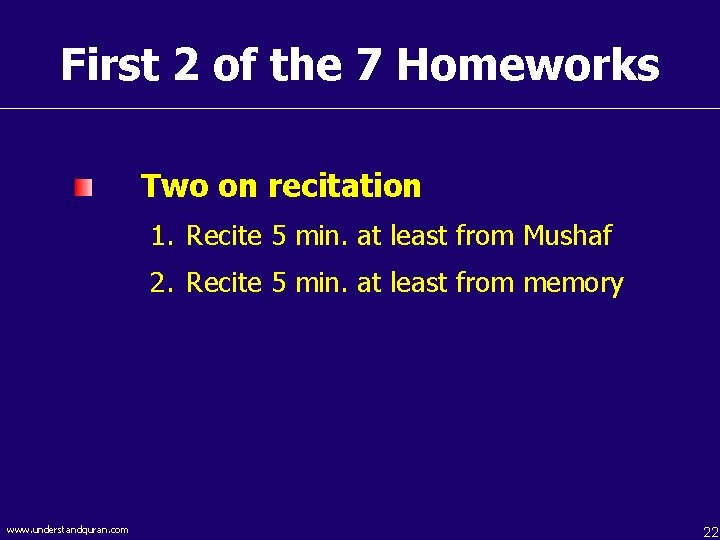 First 2 of the 7 Homeworks

Two on recitation

1. Recite 5 min. at least from Mushaf
2. Recite 5 min. at least from memory

www.understandquran.com

22